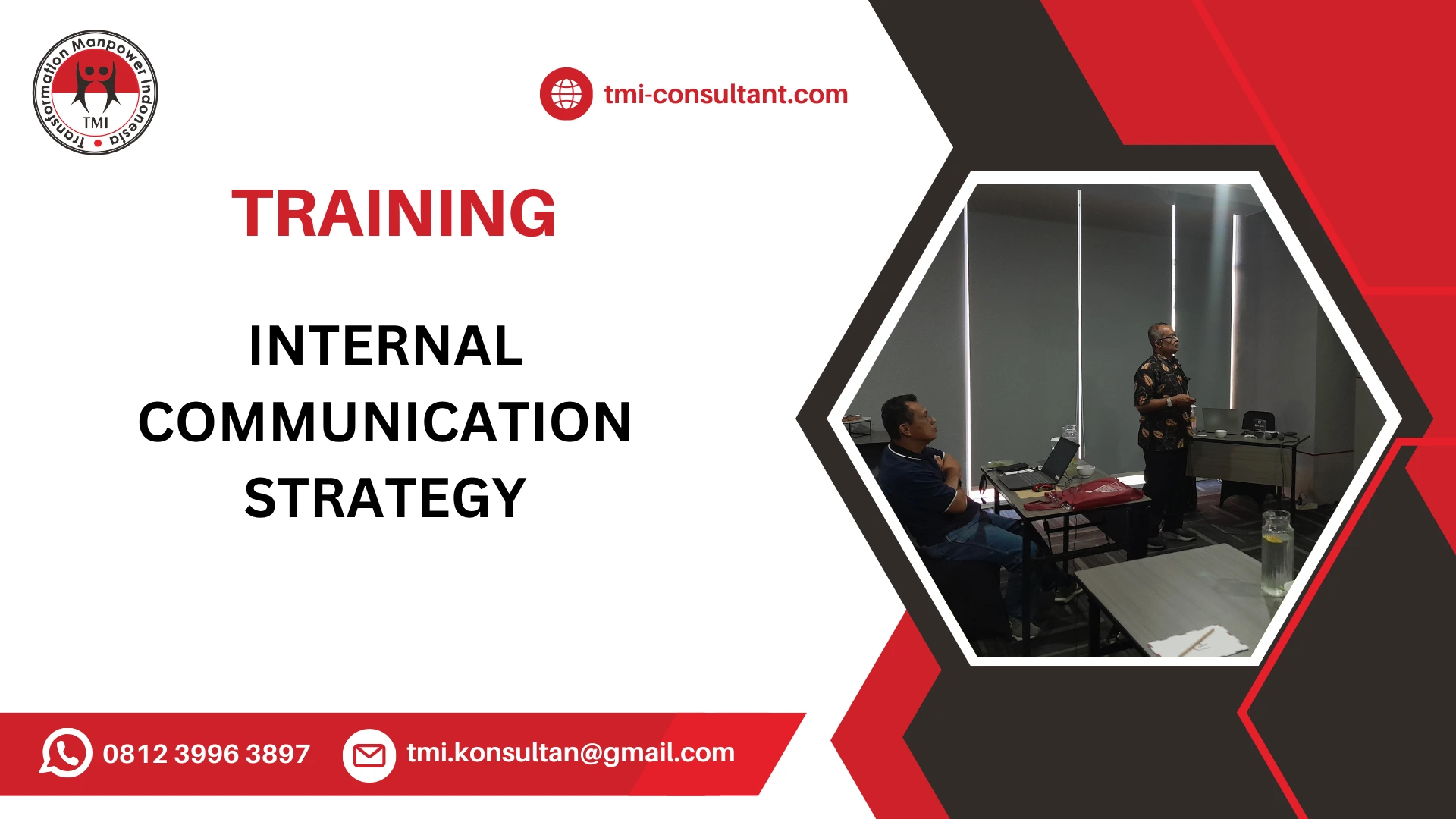 Transformation Manpower Indonesia
TMI

tmi-consultant.com

TRAINING

INTERNAL COMMUNICATION STRATEGY

0812 3996 3897

tmi.konsultan@gmail.com